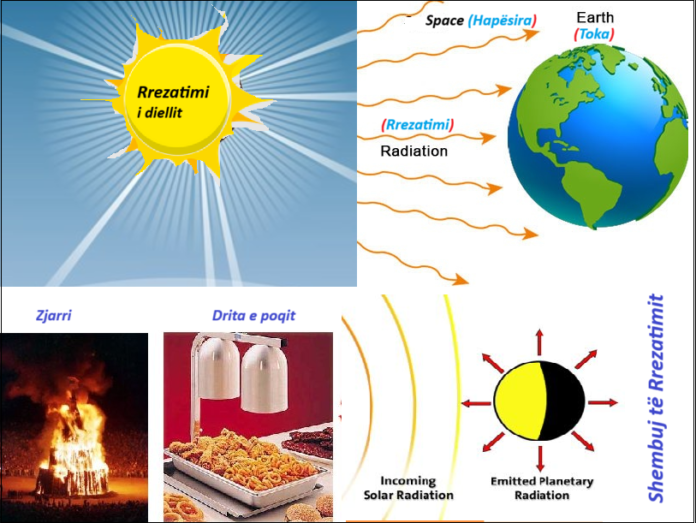 Rrezatimi i diellit

Space (Hapësira)

Earth
(Toka)

(Rrezatimi)
Radiation

Zjarri

Drita e poqit

Incoming Solar Radiation

Emitted Planetary Radiation

Shembuj të Rrezatimit